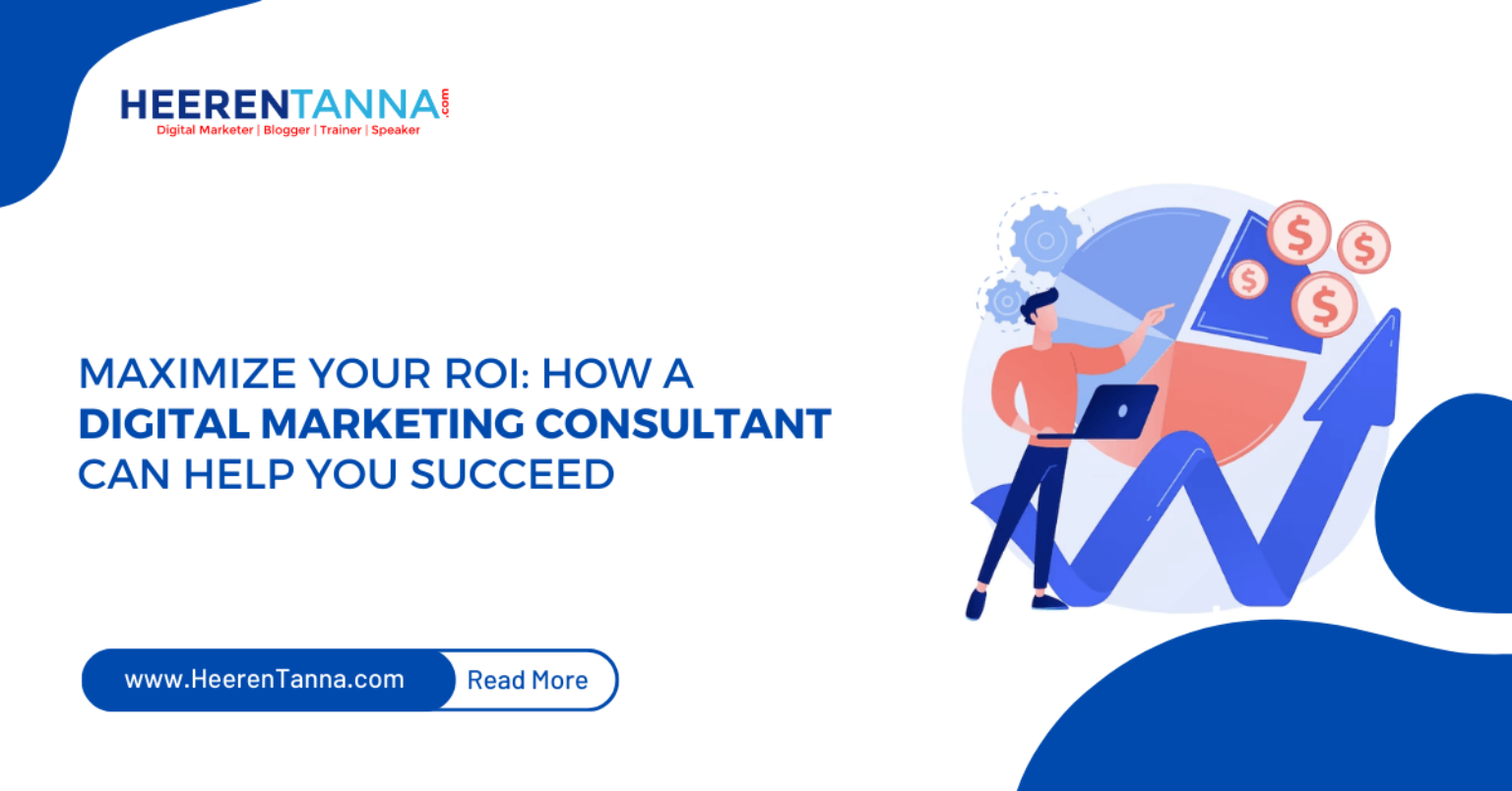 HEERENTANNA.com
Digital Marketer | Blogger | Trainer | Speaker

MAXIMIZE YOUR ROI: HOW A DIGITAL MARKETING CONSULTANT CAN HELP YOU SUCCEED

www.HeerenTanna.com Read More

$ $ $ $